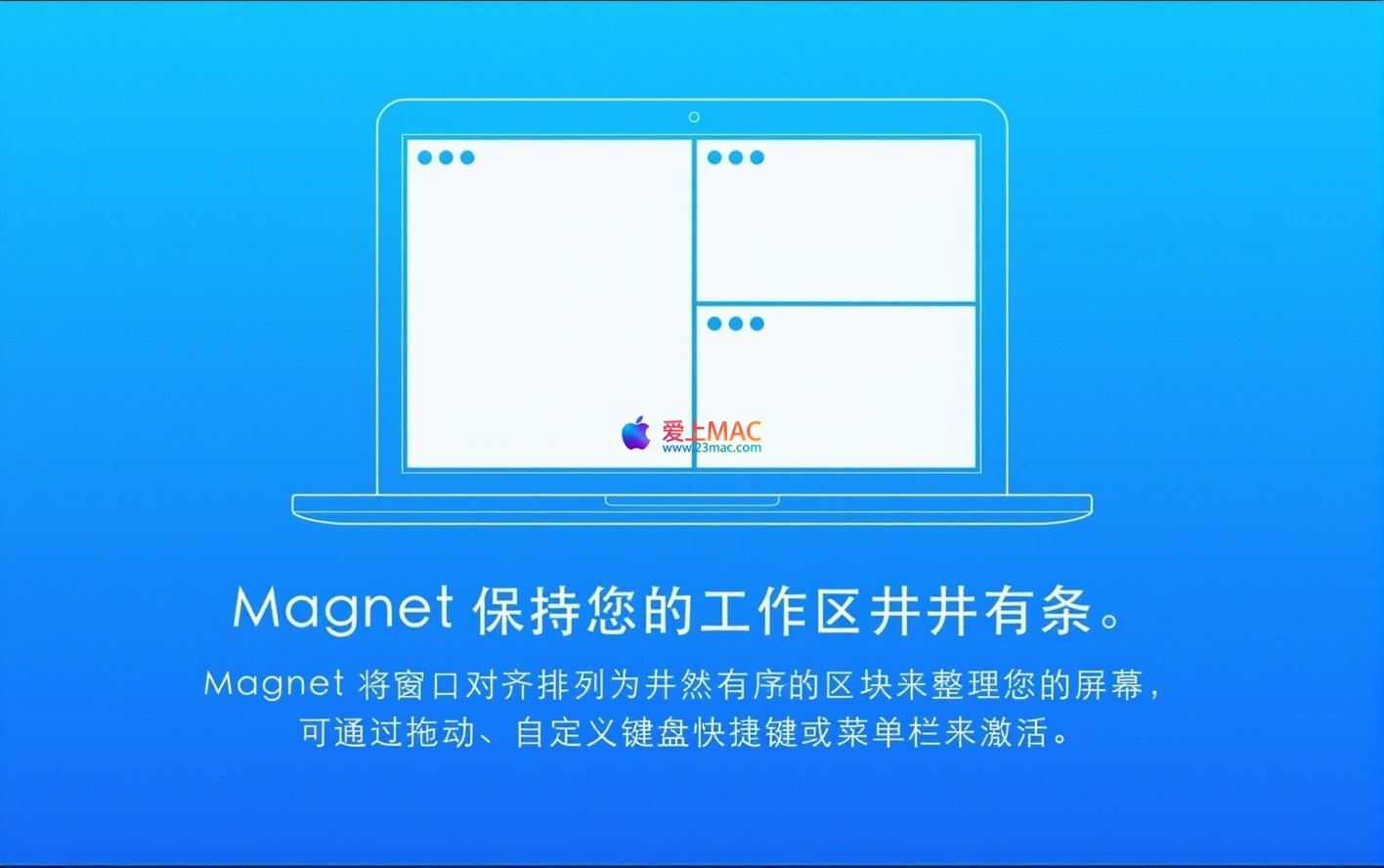 爱上MAC
www.23mac.com

Magnet 保持您的工作区井井有条。

Magnet 将窗口对齐排列为井然有序的区块来整理您的屏幕，可通过拖动、自定义键盘快捷键或菜单栏来激活。